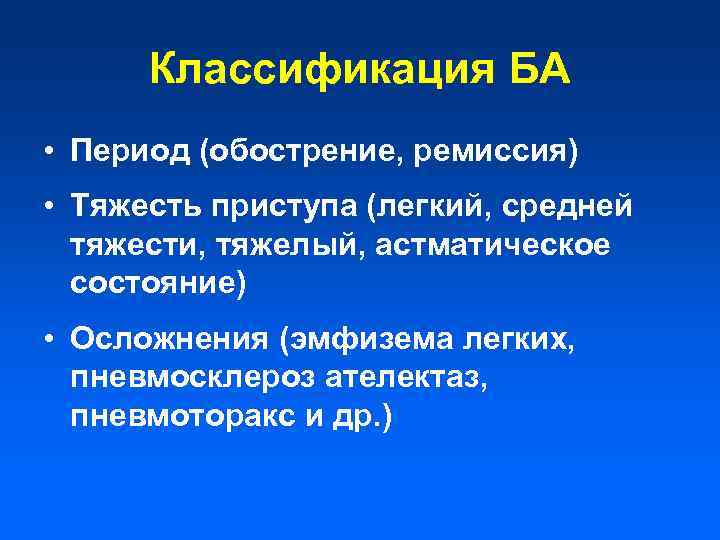 Классификация БА

• Период (обострение, ремиссия)

• Тяжесть приступа (легкий, средней тяжести, тяжелый, астматическое состояние)

• Осложнения (эмфизема легких, пневмосклероз ателектаз, пневмоторакс и др.)